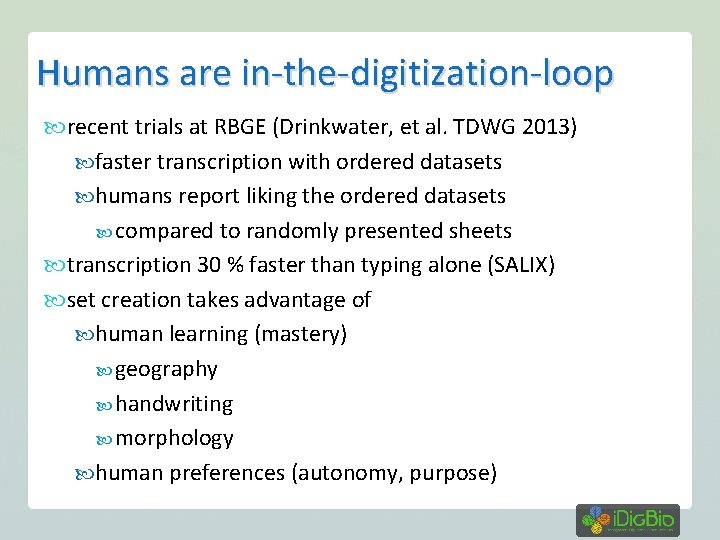 Humans are in-the-digitization-loop

recent trials at RBGE (Drinkwater, et al. TDWG 2013)

faster transcription with ordered datasets

humans report liking the ordered datasets

compared to randomly presented sheets

transcription 30 % faster than typing alone (SALIX)

set creation takes advantage of

human learning (mastery)

geography

handwriting

morphology

human preferences (autonomy, purpose)

iDigBio